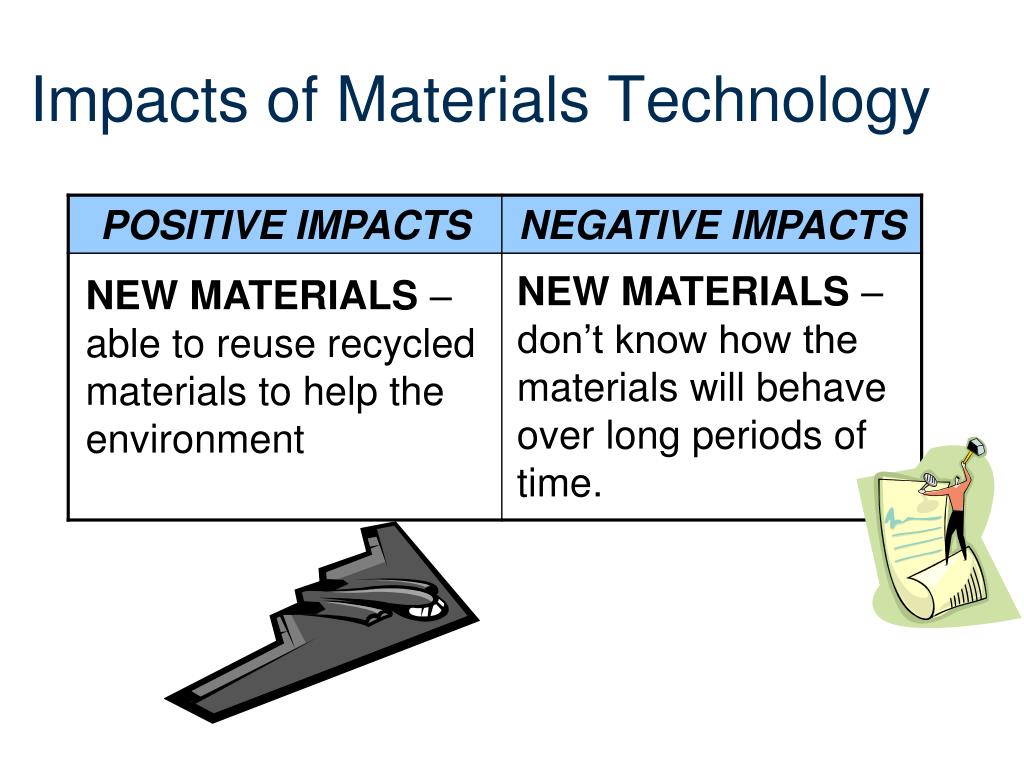 Impacts of Materials Technology

| POSITIVE IMPACTS | NEGATIVE IMPACTS |
|---|---|
| NEW MATERIALS – able to reuse recycled materials to help the environment | NEW MATERIALS – don’t know how the materials will behave over long periods of time. |